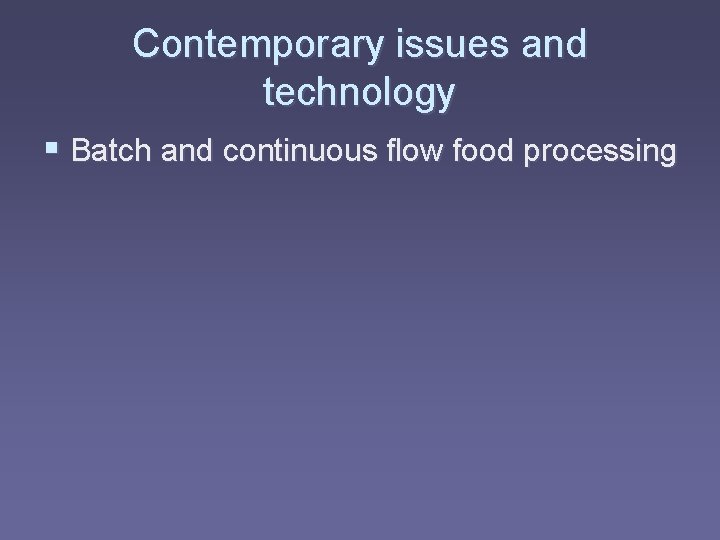 Contemporary issues and technology

• Batch and continuous flow food processing